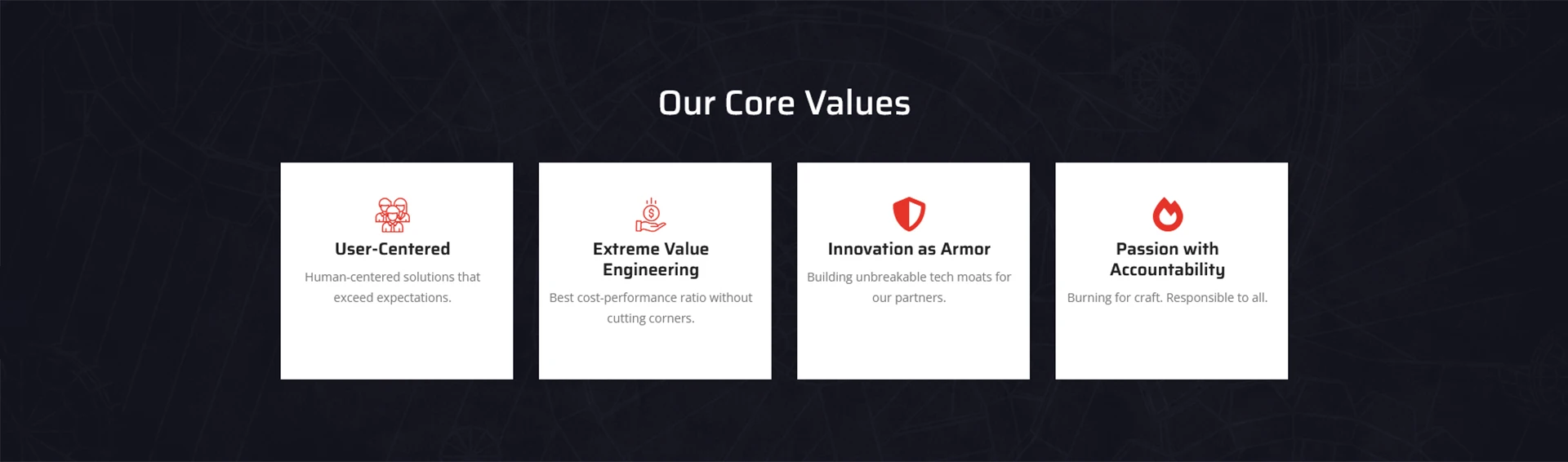 Our Core Values

User-Centered

Human-centered solutions that exceed expectations.

Extreme Value Engineering

Best cost-performance ratio without cutting corners.

Innovation as Armor

Building unbreakable tech moats for our partners.

Passion with Accountability

Burning for craft. Responsible to all.